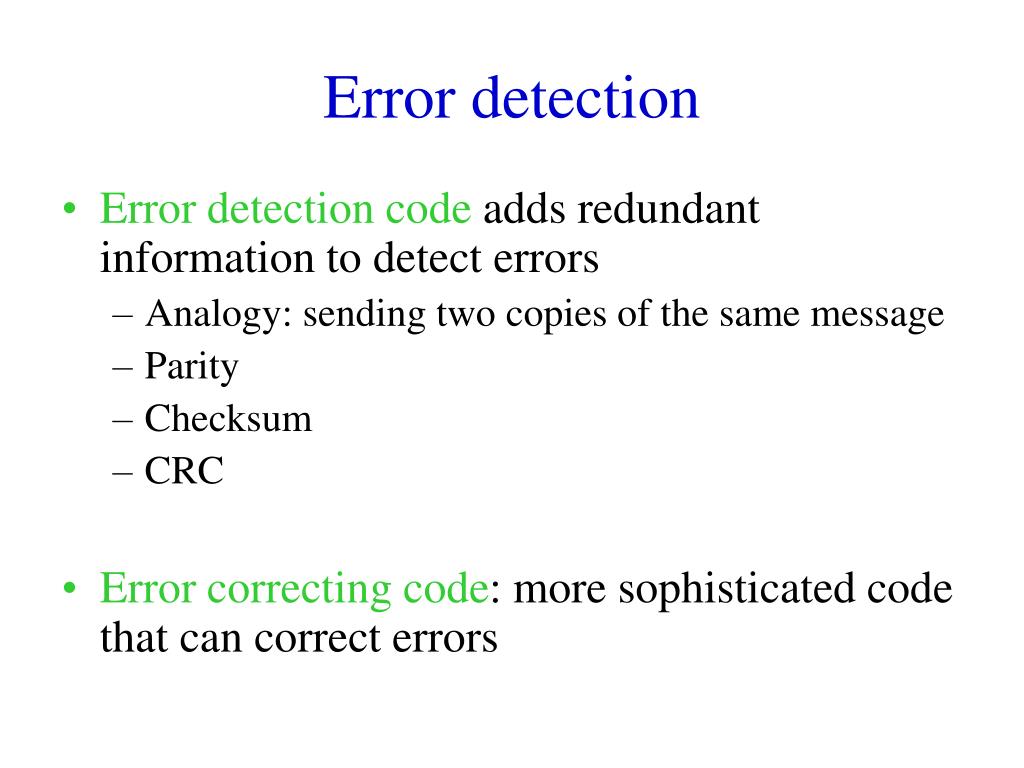 Error detection

• Error detection code adds redundant information to detect errors
– Analogy: sending two copies of the same message
– Parity
– Checksum
– CRC

• Error correcting code: more sophisticated code that can correct errors